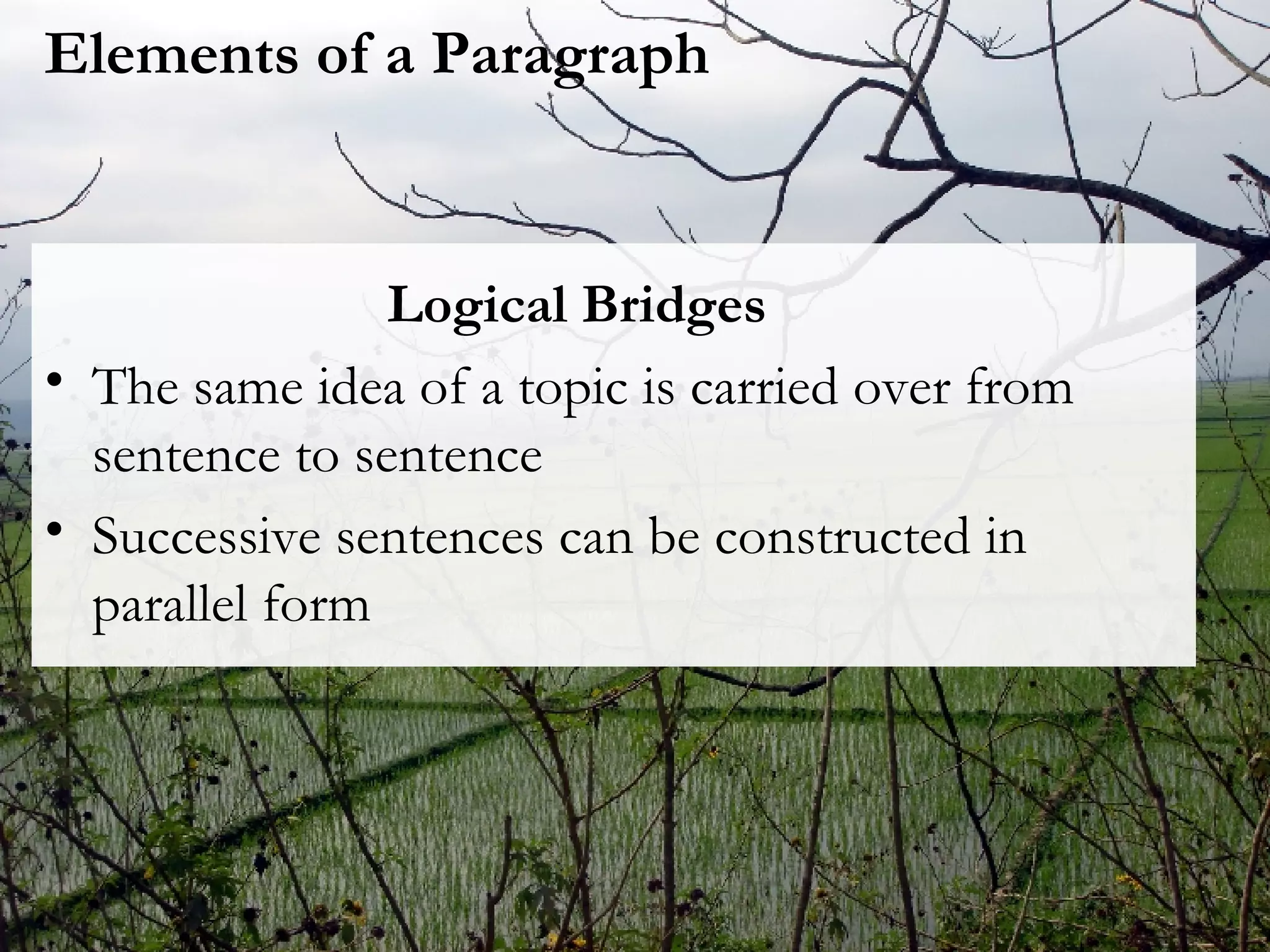 Elements of a Paragraph

Logical Bridges

• The same idea of a topic is carried over from sentence to sentence
• Successive sentences can be constructed in parallel form